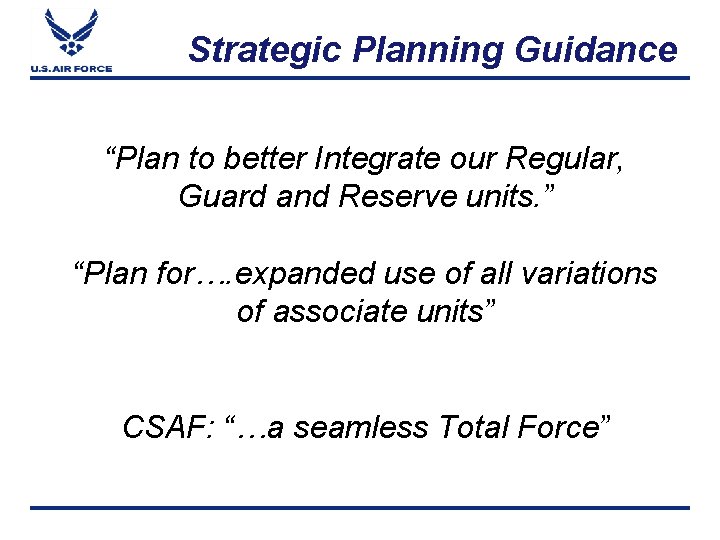 U.S. AIR FORCE

Strategic Planning Guidance

“Plan to better Integrate our Regular, Guard and Reserve units.”

“Plan for….expanded use of all variations of associate units”

CSAF: “…a seamless Total Force”